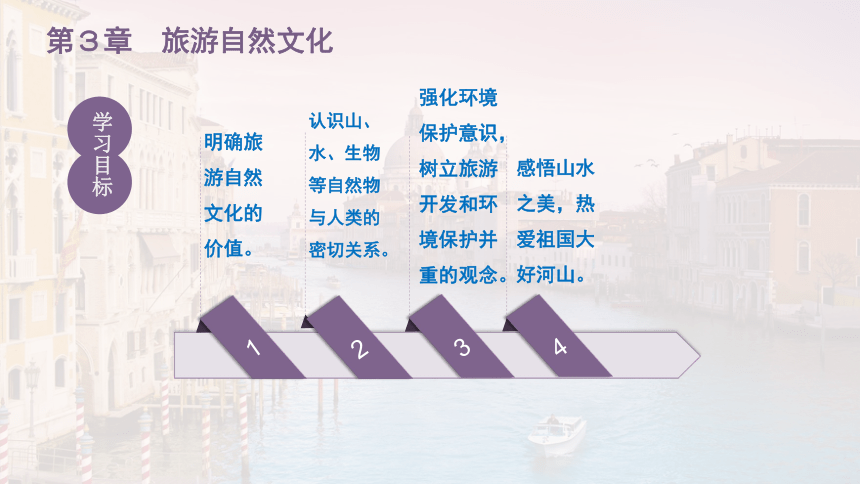 第3章　旅游自然文化

学习目标

明确旅游自然文化的价值。

认识山、水、生物等自然物与人类的密切关系。

强化环境保护意识，树立旅游开发和环境保护并重的观念。

感悟山水之美，热爱祖国大好河山。

1

2

3

4